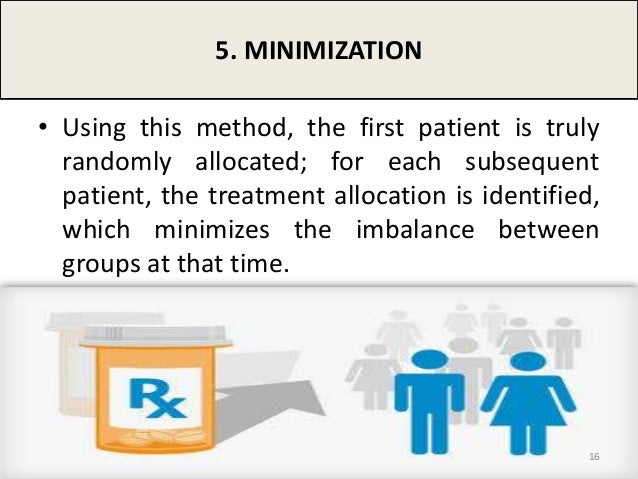 5. MINIMIZATION

• Using this method, the first patient is truly randomly allocated; for each subsequent patient, the treatment allocation is identified, which minimizes the imbalance between groups at that time.

Rx

16